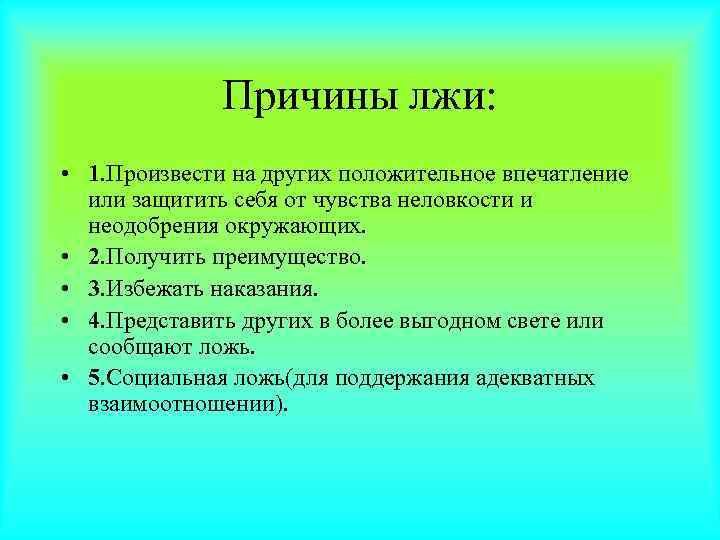 Причины лжи:

• 1.Произвести на других положительное впечатление или защитить себя от чувства неловкости и неодобрения окружающих.
• 2.Получить преимущество.
• 3.Избежать наказания.
• 4.Представить других в более выгодном свете или сообщают ложь.
• 5.Социальная ложь(для поддержания адекватных взаимоотношении).